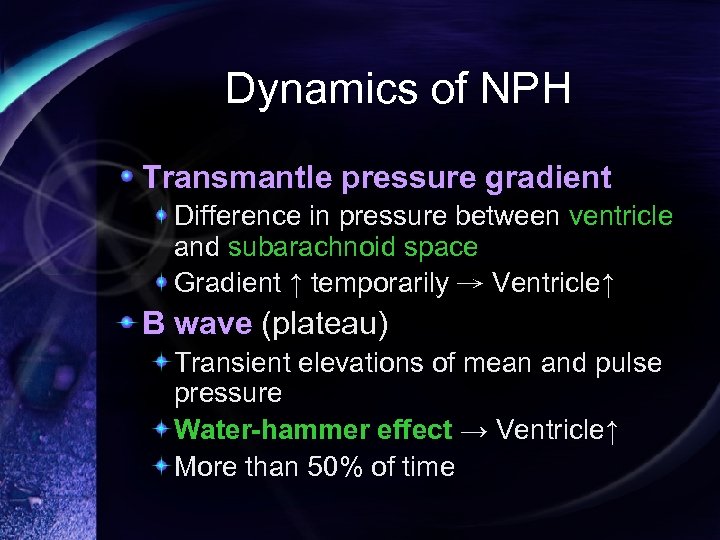 Dynamics of NPH

Transmantle pressure gradient

Difference in pressure between ventricle and subarachnoid space

Gradient ↑ temporarily → Ventricle↑

B wave (plateau)

Transient elevations of mean and pulse pressure

Water-hammer effect → Ventricle↑

More than 50% of time